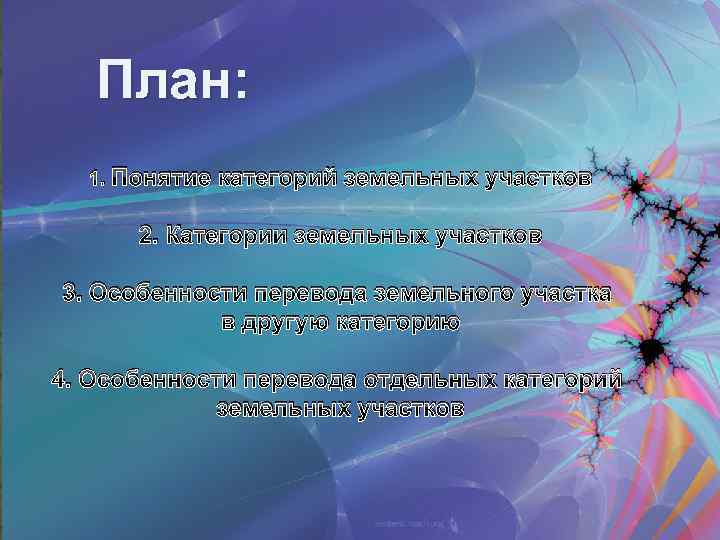 План:

1. Понятие категорий земельных участков

2. Категории земельных участков

3. Особенности перевода земельного участка в другую категорию

4. Особенности перевода отдельных категорий земельных участков